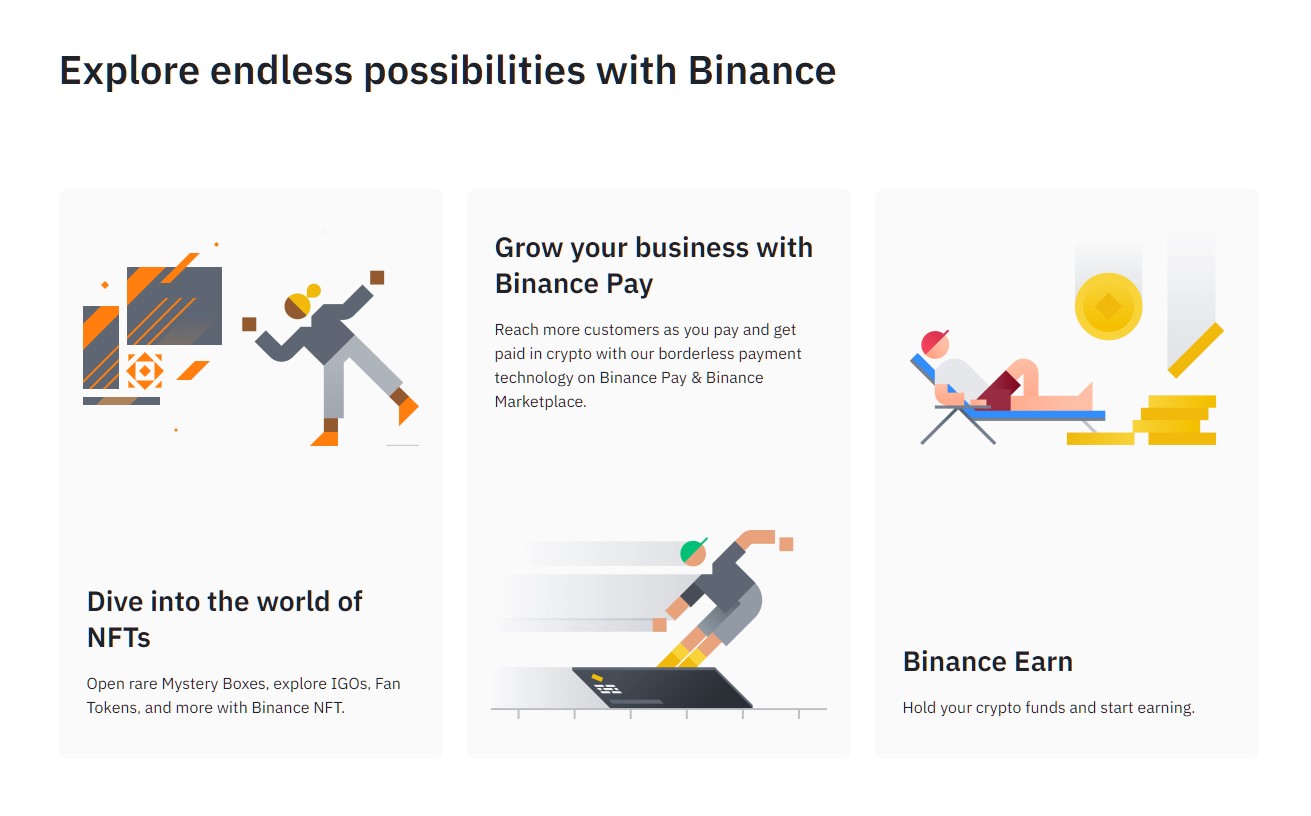 Explore endless possibilities with Binance

Dive into the world of NFTs

Open rare Mystery Boxes, explore IGOs, Fan Tokens, and more with Binance NFT.

Grow your business with Binance Pay

Reach more customers as you pay and get paid in crypto with our borderless payment technology on Binance Pay & Binance Marketplace.

Binance Earn

Hold your crypto funds and start earning.